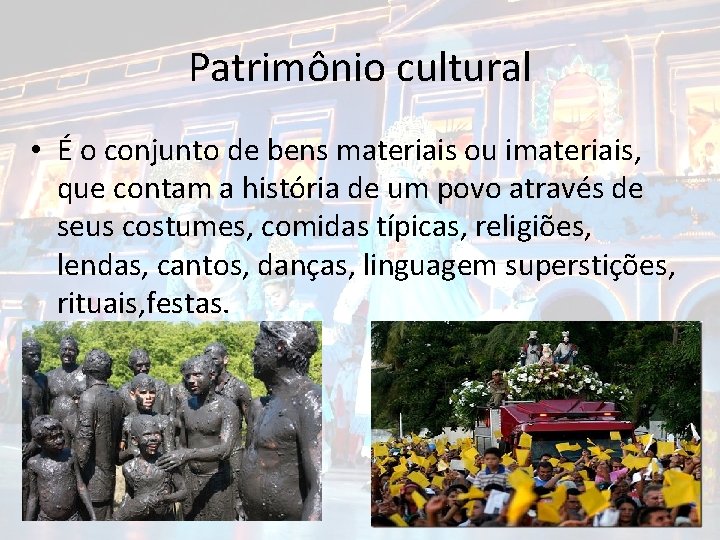 Patrimônio cultural

• É o conjunto de bens materiais ou imateriais, que contam a história de um povo através de seus costumes, comidas típicas, religiões, lendas, cantos, danças, linguagem superstições, rituais,festas.